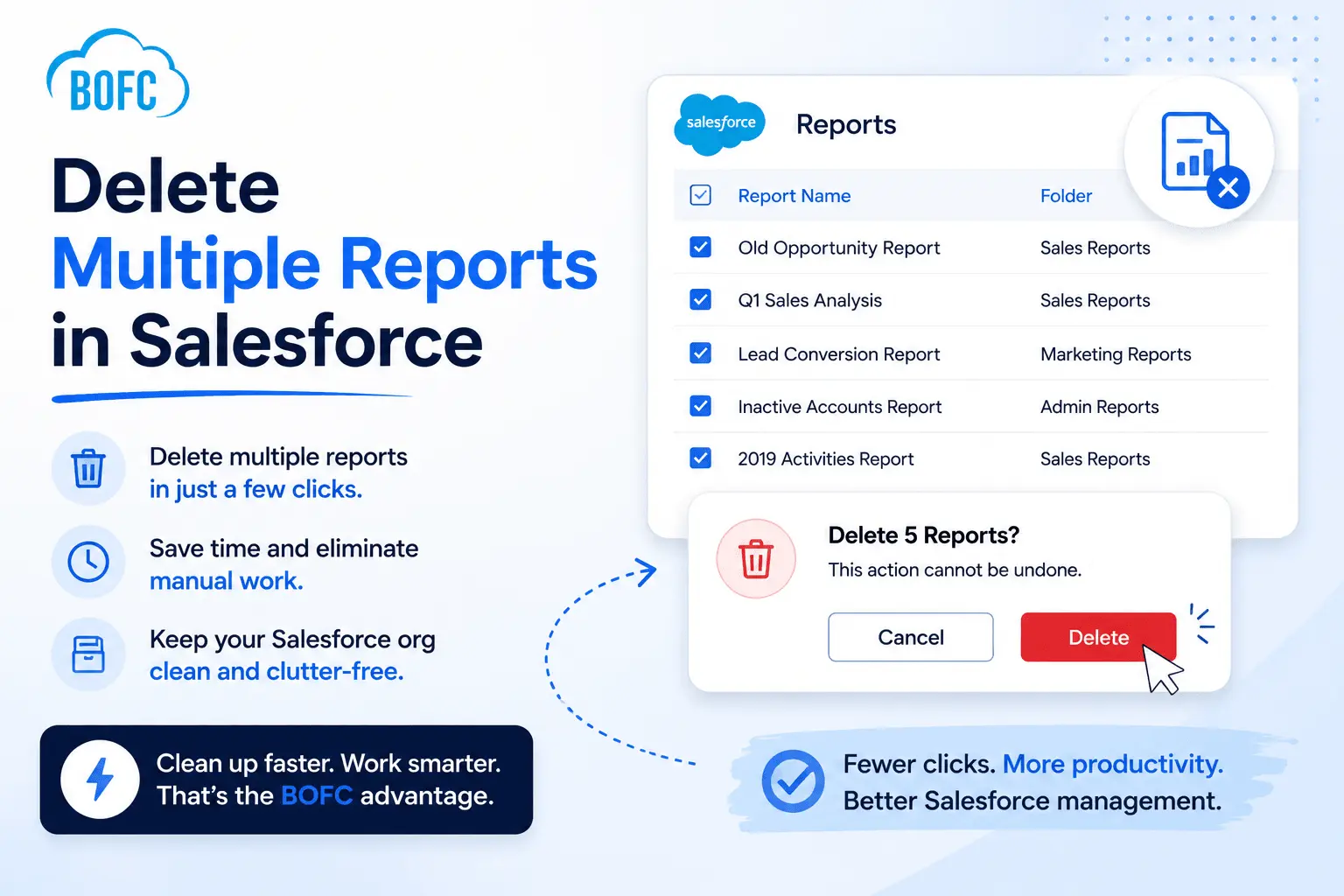 BOFC

Delete
Multiple Reports
in Salesforce

Delete multiple reports in just a few clicks.

Save time and eliminate manual work.

Keep your Salesforce org clean and clutter-free.

Clean up faster. Work smarter. That's the BOFC advantage.

salesforce Reports

| Report Name | Folder |
|---|---|
| Old Opportunity Report | Sales Reports |
| Q1 Sales Analysis | Sales Reports |
| Lead Conversion Report | Marketing Reports |
| Inactive Accounts Report | Admin Reports |
| 2019 Activities Report | Sales Reports |

Delete 5 Reports?
This action cannot be undone.

Cancel
Delete

Fewer clicks. More productivity.
Better Salesforce management.